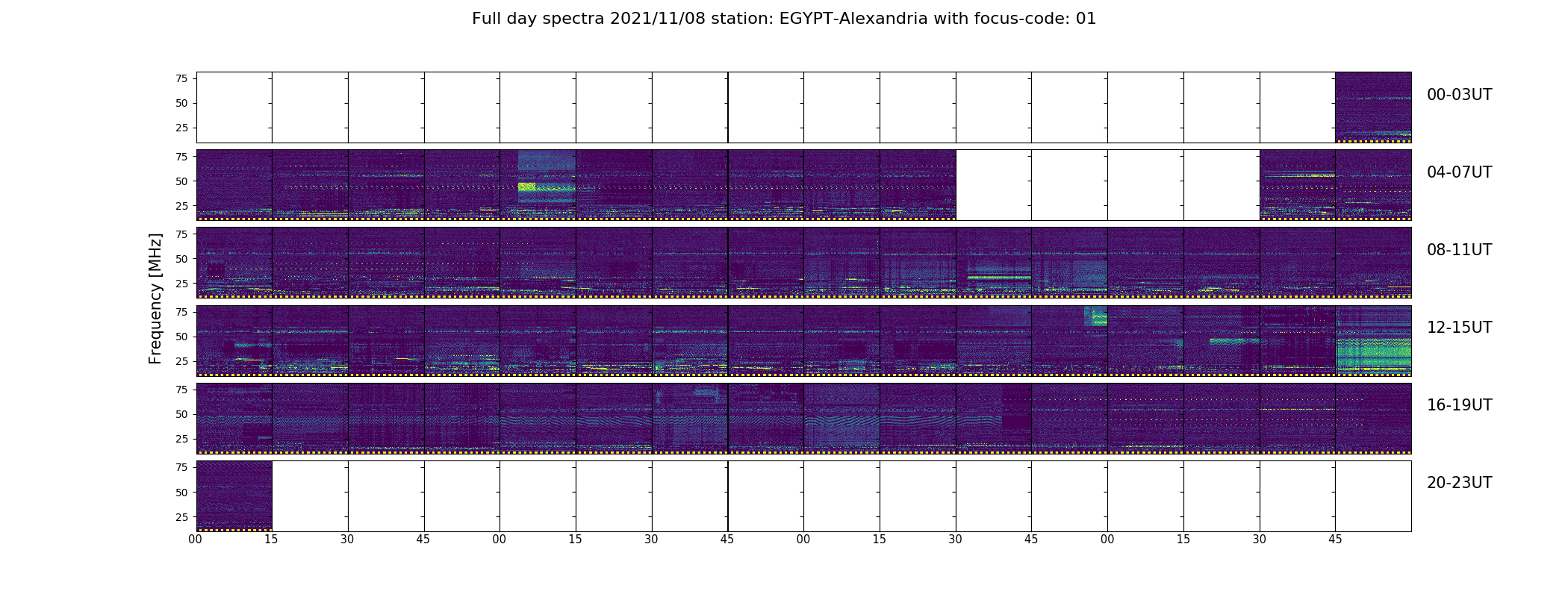 Full day spectra 2021/11/08 station: EGYPT-Alexandria with focus-code: 01

Frequency [MHz]

75
50
25
00-03UT

75
50
25
04-07UT

75
50
25
08-11UT

75
50
25
12-15UT

75
50
25
16-19UT

75
50
25
20-23UT

00 15 30 45 00 15 30 45 00 15 30 45 00 15 30 45